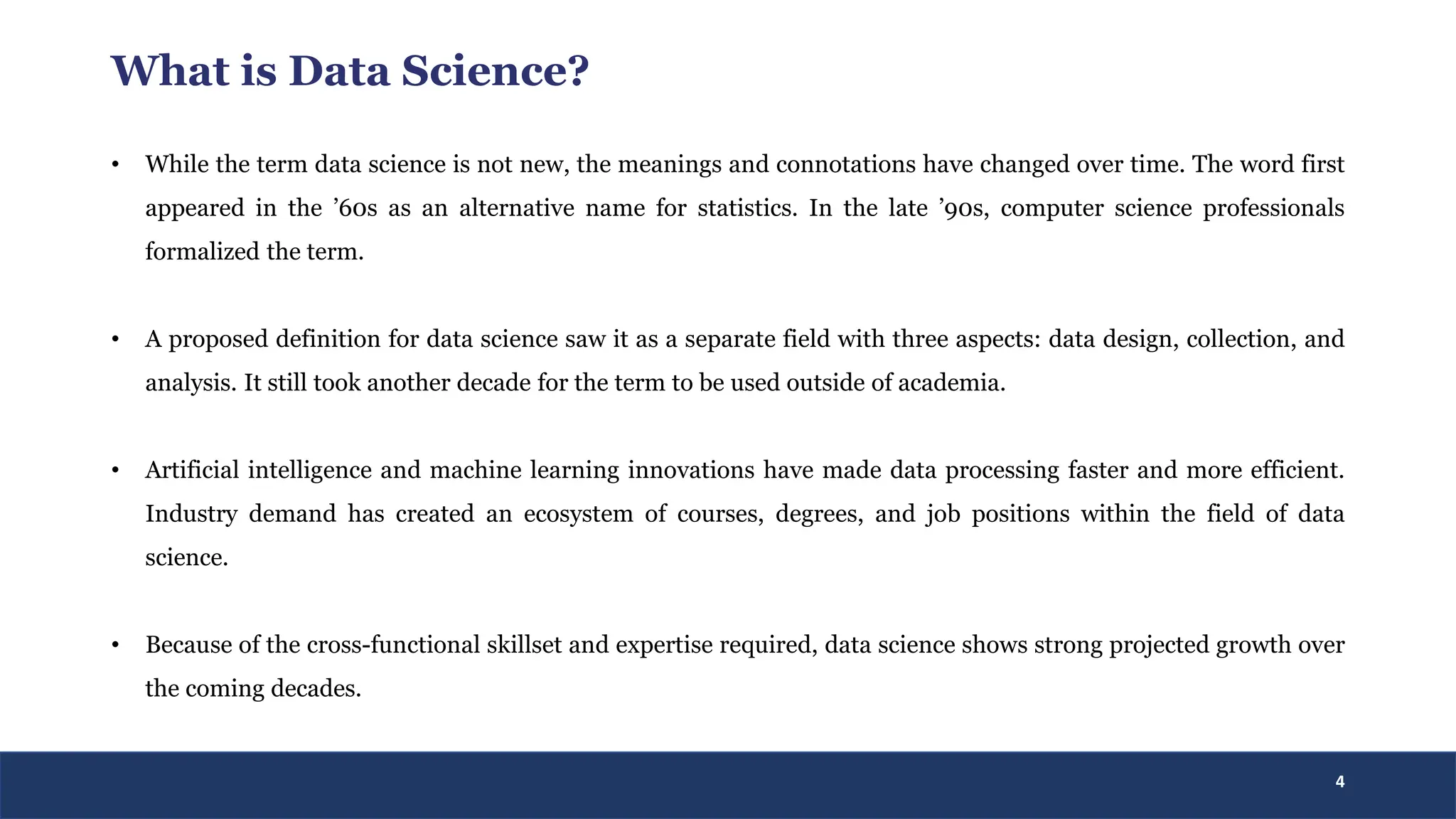 What is Data Science?

• While the term data science is not new, the meanings and connotations have changed over time. The word first appeared in the ’60s as an alternative name for statistics. In the late ’90s, computer science professionals formalized the term.

• A proposed definition for data science saw it as a separate field with three aspects: data design, collection, and analysis. It still took another decade for the term to be used outside of academia.

• Artificial intelligence and machine learning innovations have made data processing faster and more efficient. Industry demand has created an ecosystem of courses, degrees, and job positions within the field of data science.

• Because of the cross-functional skillset and expertise required, data science shows strong projected growth over the coming decades.

4